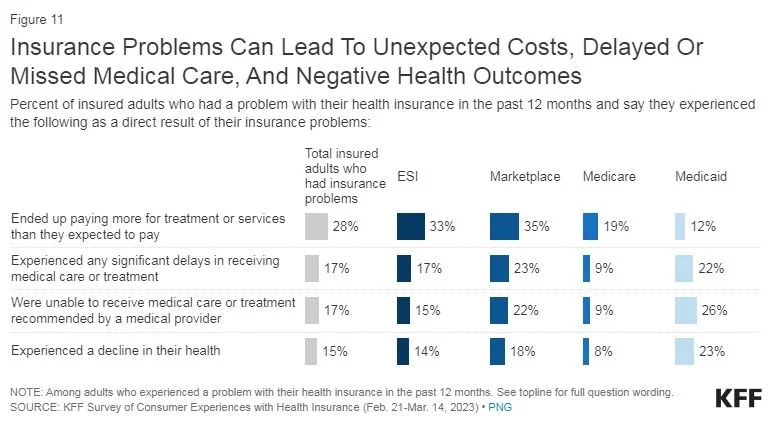 Figure 11

Insurance Problems Can Lead To Unexpected Costs, Delayed Or Missed Medical Care, And Negative Health Outcomes

Percent of insured adults who had a problem with their health insurance in the past 12 months and say they experienced the following as a direct result of their insurance problems:

| | Total insured adults who had insurance problems | ESI | Marketplace | Medicare | Medicaid |
|---|---|---|---|---|---|
| Ended up paying more for treatment or services than they expected to pay | 28% | 33% | 35% | 19% | 12% |
| Experienced any significant delays in receiving medical care or treatment | 17% | 17% | 23% | 9% | 22% |
| Were unable to receive medical care or treatment recommended by a medical provider | 17% | 15% | 22% | 9% | 26% |
| Experienced a decline in their health | 15% | 14% | 18% | 8% | 23% |

NOTE: Among adults who experienced a problem with their health insurance in the past 12 months. See topline for full question wording.
SOURCE: KFF Survey of Consumer Experiences with Health Insurance (Feb. 21-Mar. 14, 2023) • PNG

KFF